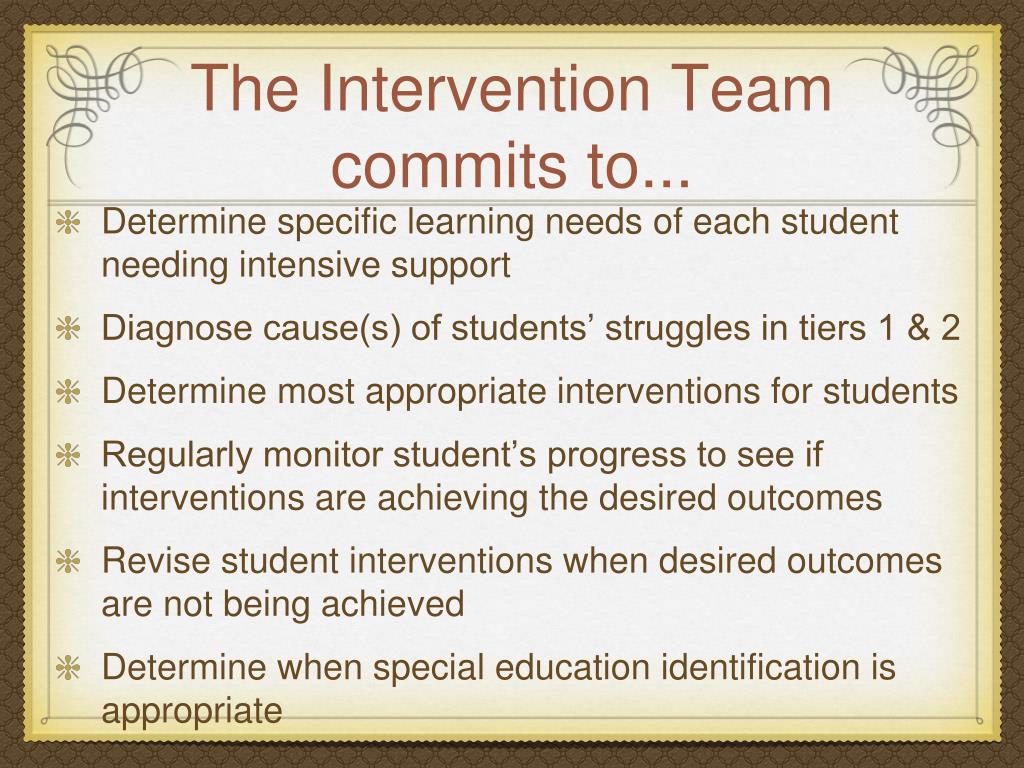 The Intervention Team commits to...

Determine specific learning needs of each student needing intensive support

Diagnose cause(s) of students’ struggles in tiers 1 & 2

Determine most appropriate interventions for students

Regularly monitor student’s progress to see if interventions are achieving the desired outcomes

Revise student interventions when desired outcomes are not being achieved

Determine when special education identification is appropriate